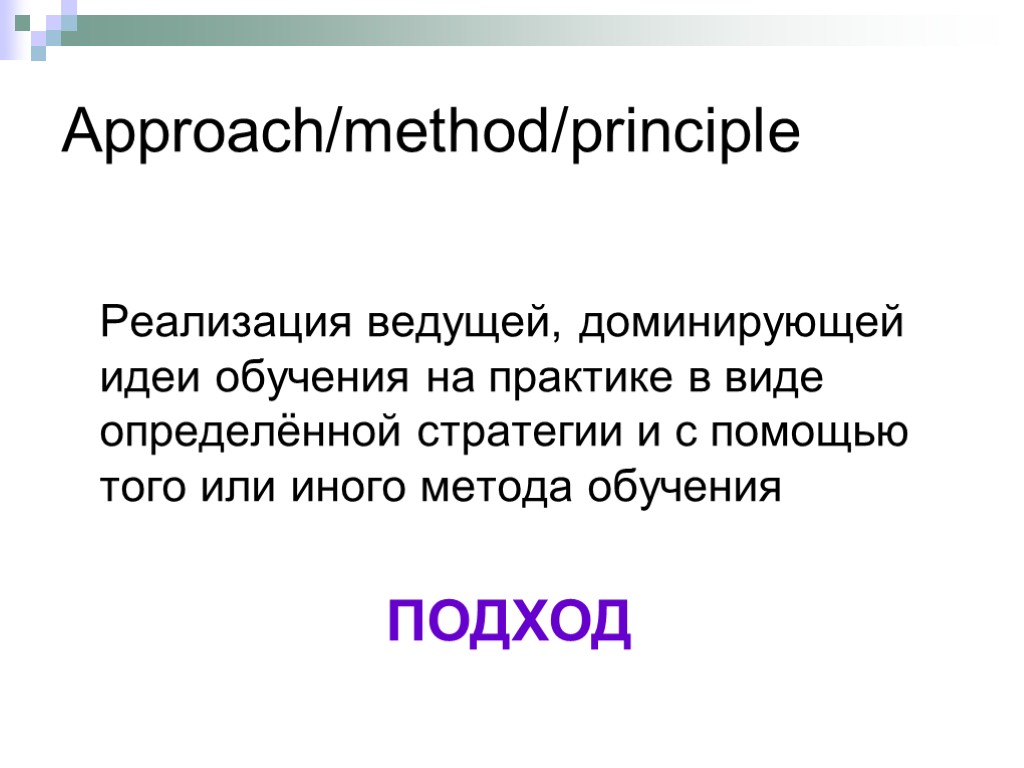 Approach/method/principle

Реализация ведущей, доминирующей идеи обучения на практике в виде определённой стратегии и с помощью того или иного метода обучения

ПОДХОД